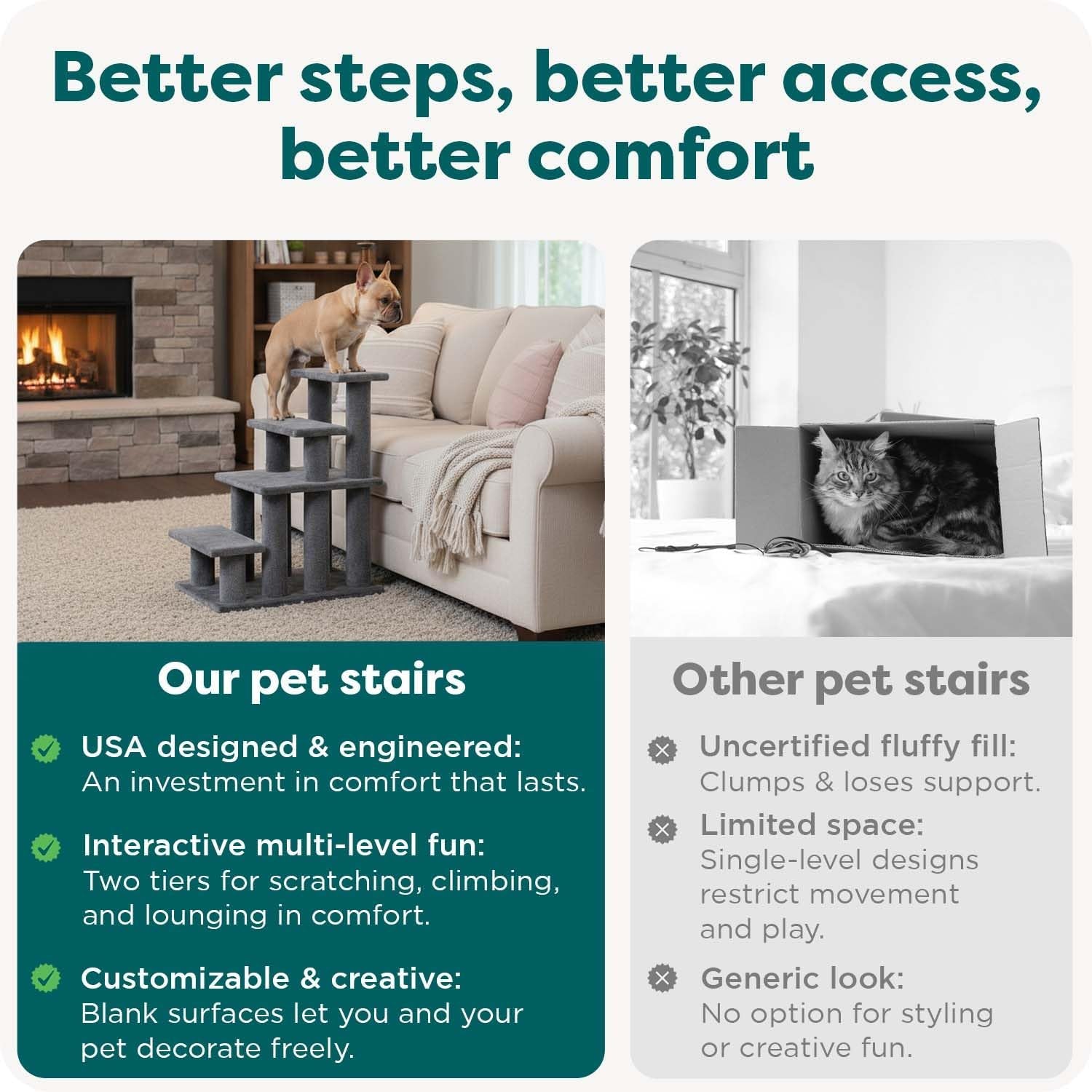 Better steps, better access, better comfort

Our pet stairs

USA designed & engineered: An investment in comfort that lasts.

Interactive multi-level fun: Two tiers for scratching, climbing, and lounging in comfort.

Customizable & creative: Blank surfaces let you and your pet decorate freely.

Other pet stairs

Uncertified fluffy fill: Clumps & loses support.

Limited space: Single-level designs restrict movement and play.

Generic look: No option for styling or creative fun.